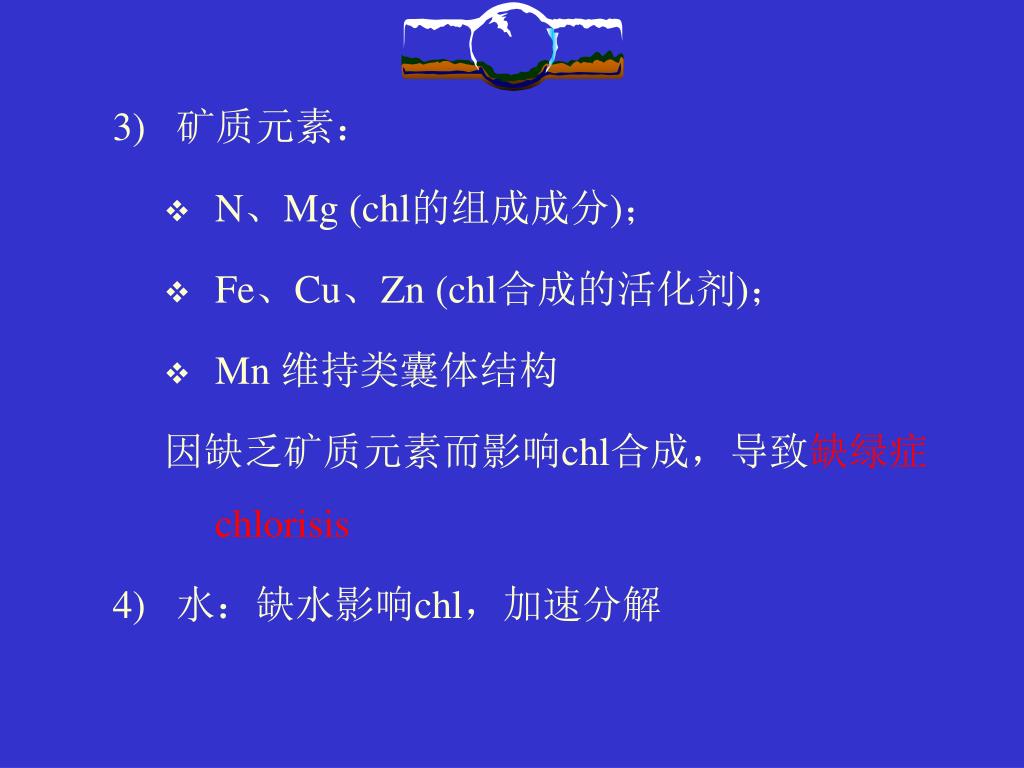 3) 矿质元素：

❖ N、Mg (chl的组成成分)；

❖ Fe、Cu、Zn (chl合成的活化剂)；

❖ Mn 维持类囊体结构

因缺乏矿质元素而影响chl合成，导致缺绿症 chlorisis

4) 水：缺水影响chl，加速分解